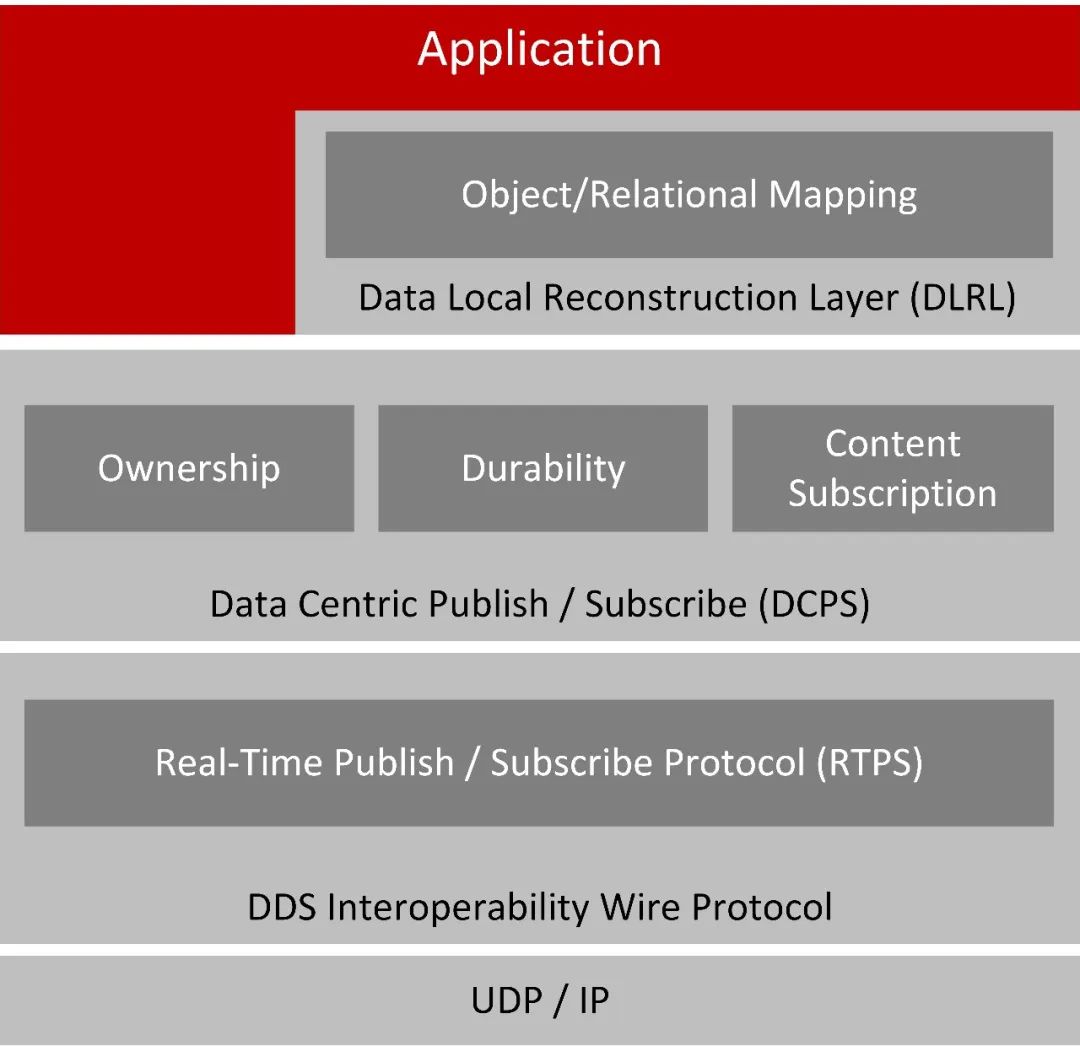 Application

Object/Relational Mapping

Data Local Reconstruction Layer (DLRL)

Ownership

Durability

Content Subscription

Data Centric Publish / Subscribe (DCPS)

Real-Time Publish / Subscribe Protocol (RTPS)

DDS Interoperability Wire Protocol

UDP / IP